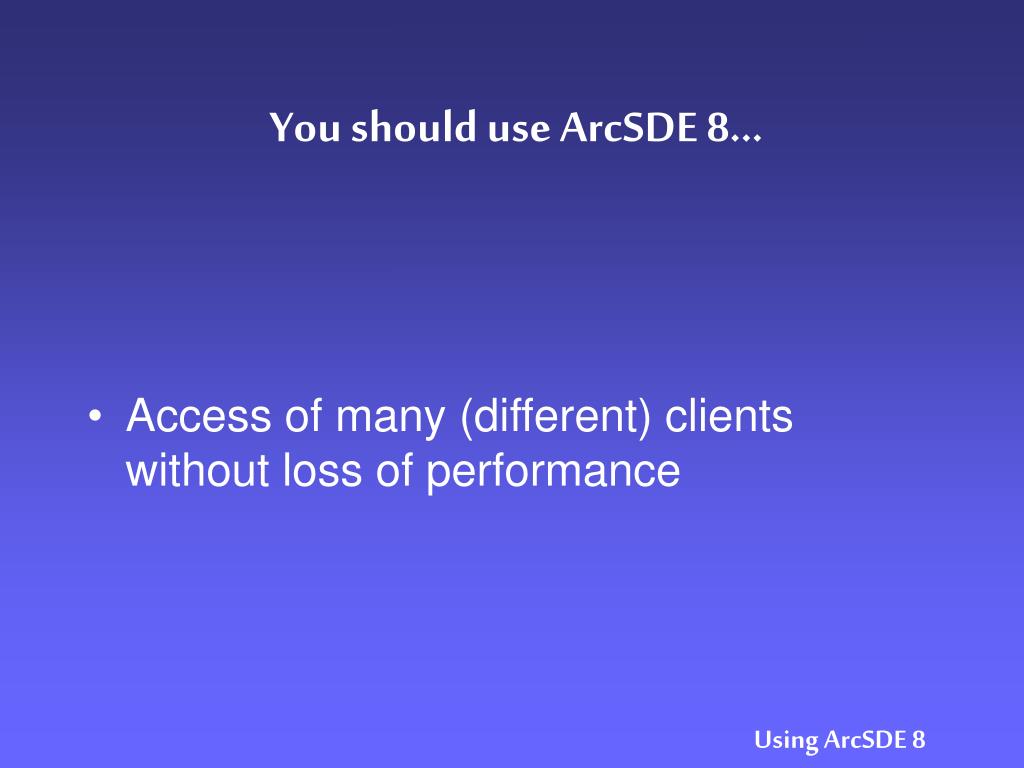 You should use ArcSDE 8…

• Access of many (different) clients without loss of performance

Using ArcSDE 8